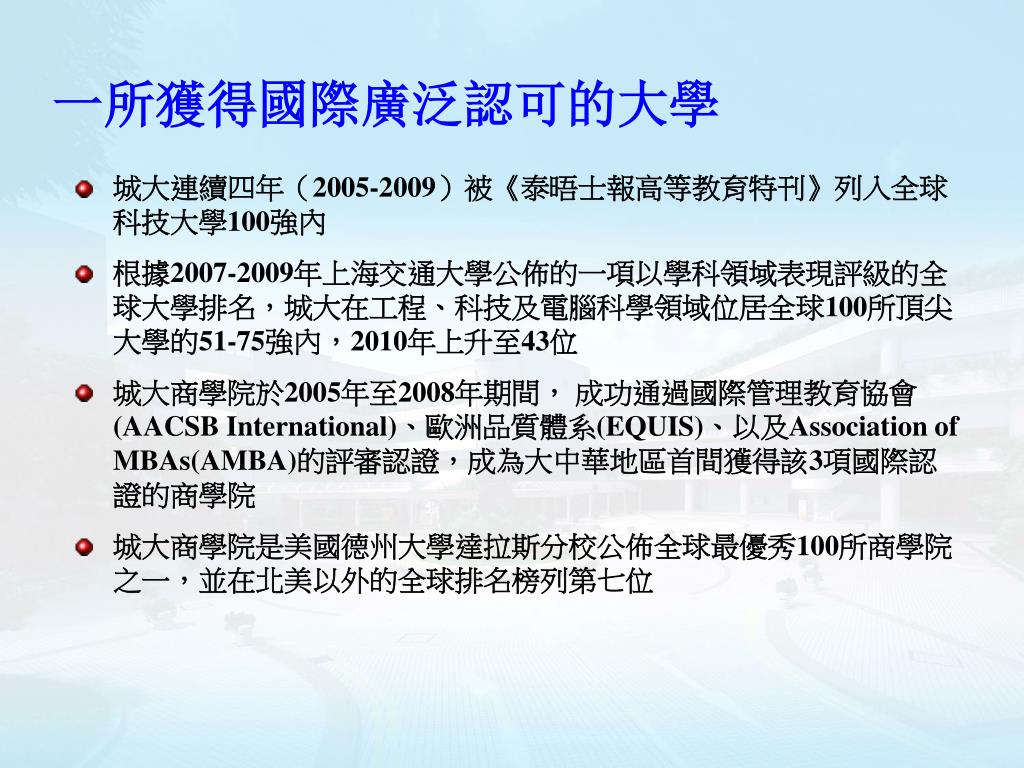 一所獲得國際廣泛認可的大學

城大連續四年（2005-2009）被《泰晤士報高等教育特刊》列入全球科技大學100強內

根據2007-2009年上海交通大學公佈的一項以學科領域表現評級的全球大學排名，城大在工程、科技及電腦科學領域位居全球100所頂尖大學的51-75強內，2010年上升至43位

城大商學院於2005年至2008年期間， 成功通過國際管理教育協會(AACSB International)、歐洲品質體系(EQUIS)、以及Association of MBAs(AMBA)的評審認證，成為大中華地區首間獲得該3項國際認證的商學院

城大商學院是美國德州大學達拉斯分校公佈全球最優秀100所商學院之一，並在北美以外的全球排名榜列第七位